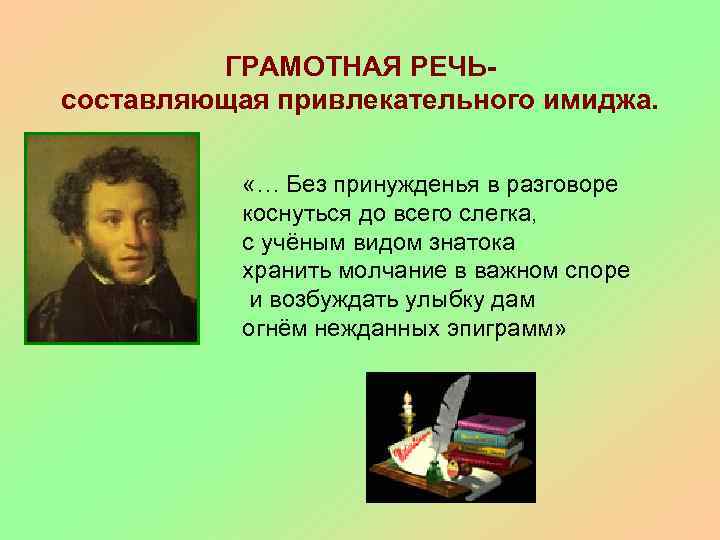 ГРАМОТНАЯ РЕЧЬ-
составляющая привлекательного имиджа.

«… Без принужденья в разговоре
коснуться до всего слегка,
с учёным видом знатока
хранить молчание в важном споре
и возбуждать улыбку дам
огнём нежданных эпиграмм»